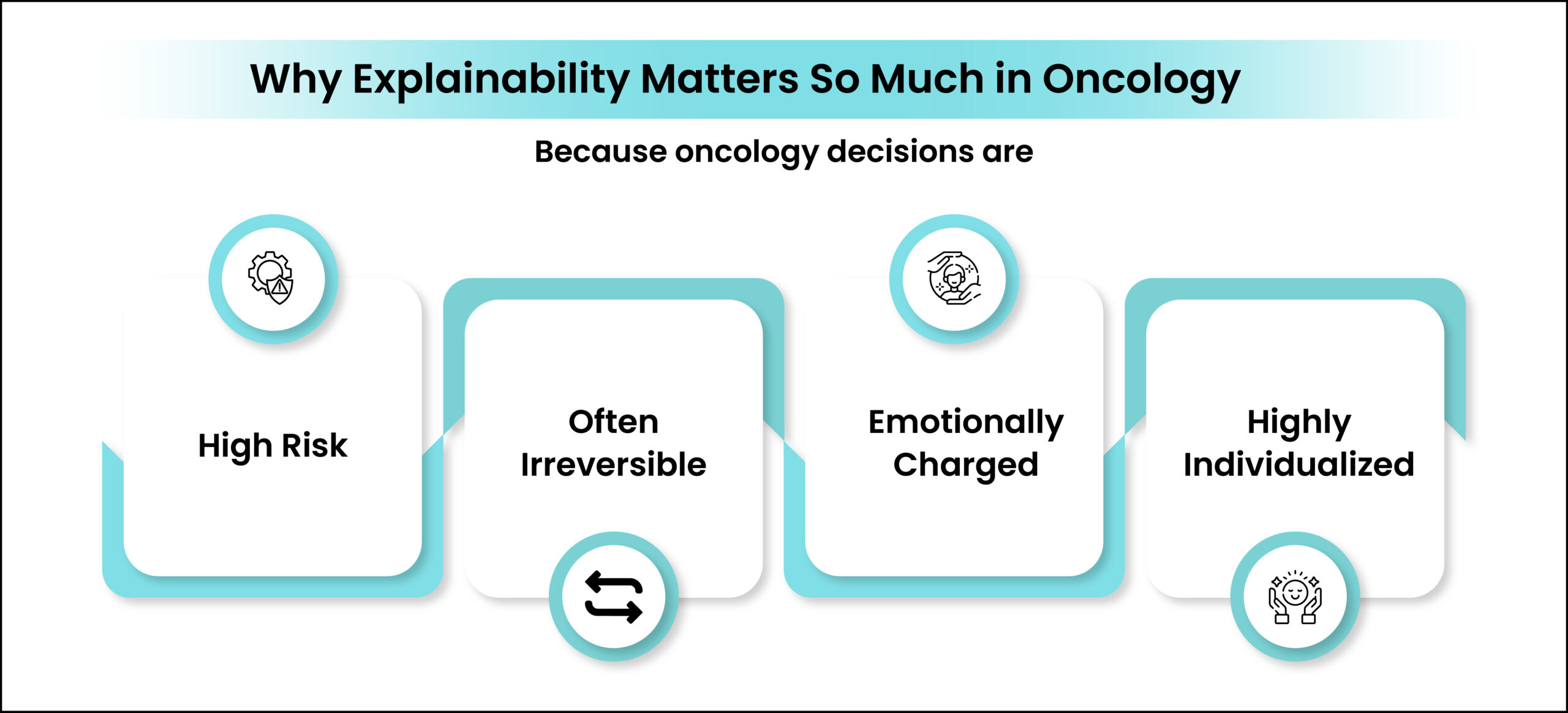 Why Explainability Matters So Much in Oncology

Because oncology decisions are

High Risk

Often Irreversible

Emotionally Charged

Highly Individualized